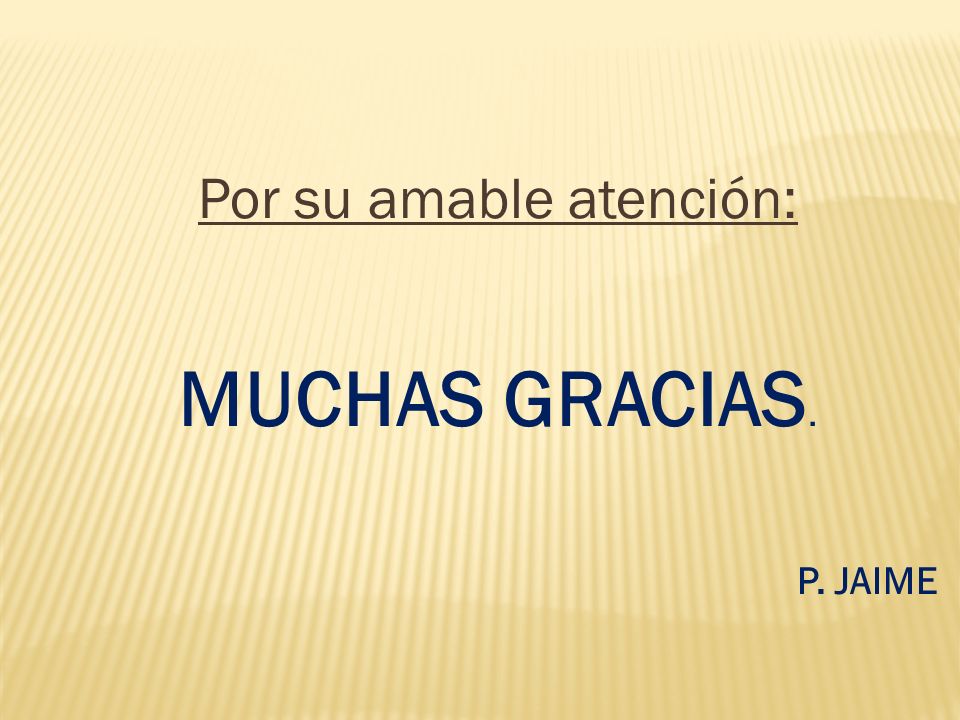 Por su amable atención:

MUCHAS GRACIAS.

P. JAIME